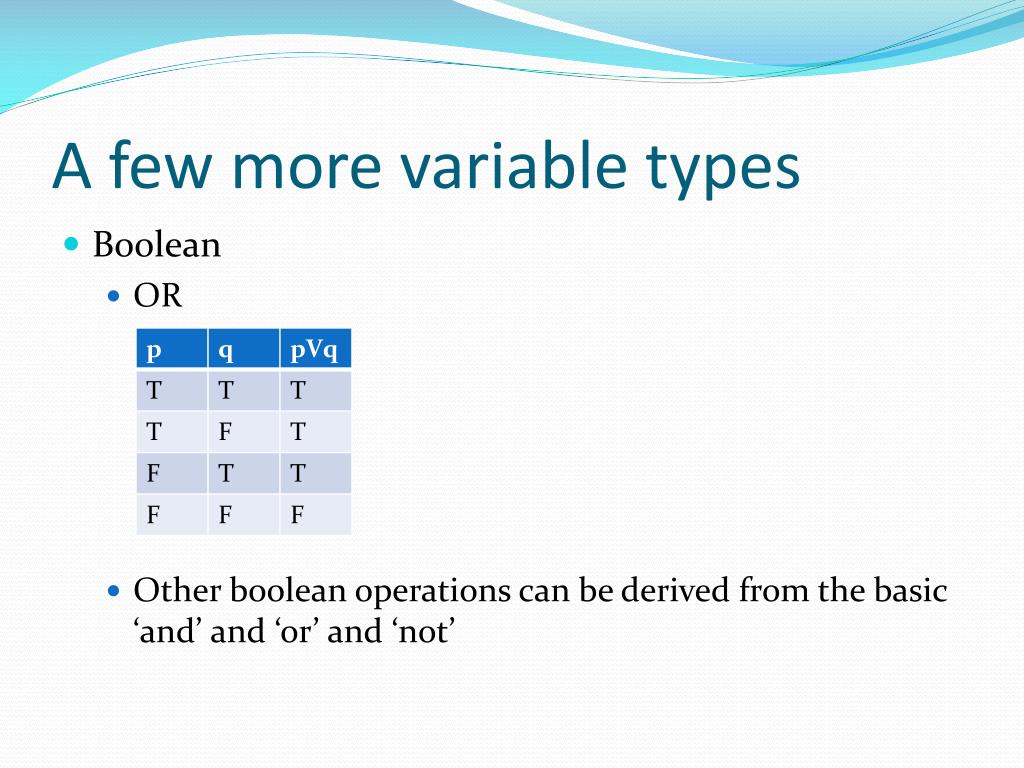 A few more variable types

Boolean

OR

| p | q | pVq |
|---|---|---|
| T | T | T |
| T | F | T |
| F | T | T |
| F | F | F |

Other boolean operations can be derived from the basic ‘and’ and ‘or’ and ‘not’